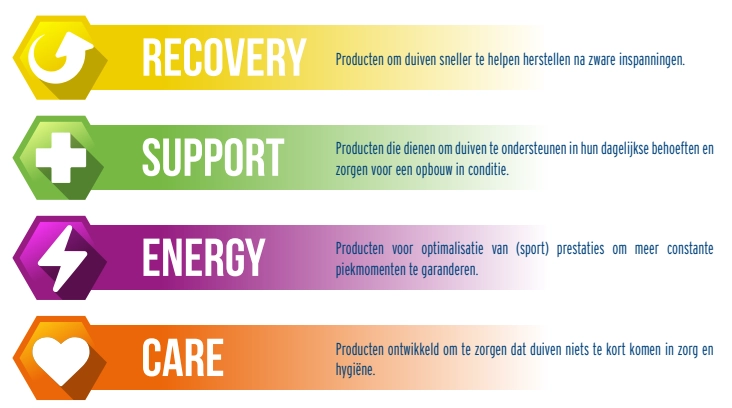 RECOVERY

Producten om duiven sneller te helpen herstellen na zware inspanningen.

SUPPORT

Producten die dienen om duiven te ondersteunen in hun dagelijkse behoeften en zorgen voor een opbouw in conditie.

ENERGY

Producten voor optimalisatie van (sport) prestaties om meer constante piekmomenten te garanderen.

CARE

Producten ontwikkeld om te zorgen dat duiven niets te kort komen in zorg en hygiëne.